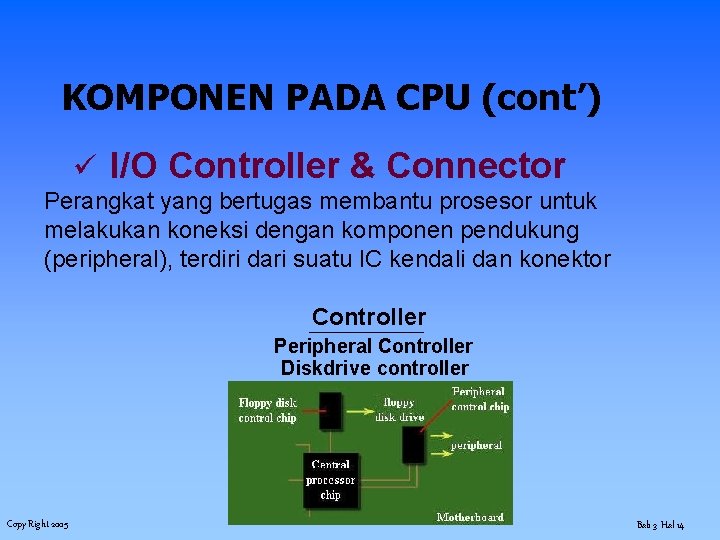 KOMPONEN PADA CPU (cont')

✓ I/O Controller & Connector

Perangkat yang bertugas membantu prosesor untuk melakukan koneksi dengan komponen pendukung (peripheral), terdiri dari suatu IC kendali dan konektor

Controller

Peripheral Controller
Diskdrive controller

Floppy disk control chip

floppy disk drive

Peripheral control chip

peripheral

Central processor chip

Motherboard

Copy Right 2005

Bab 3 Hal 14